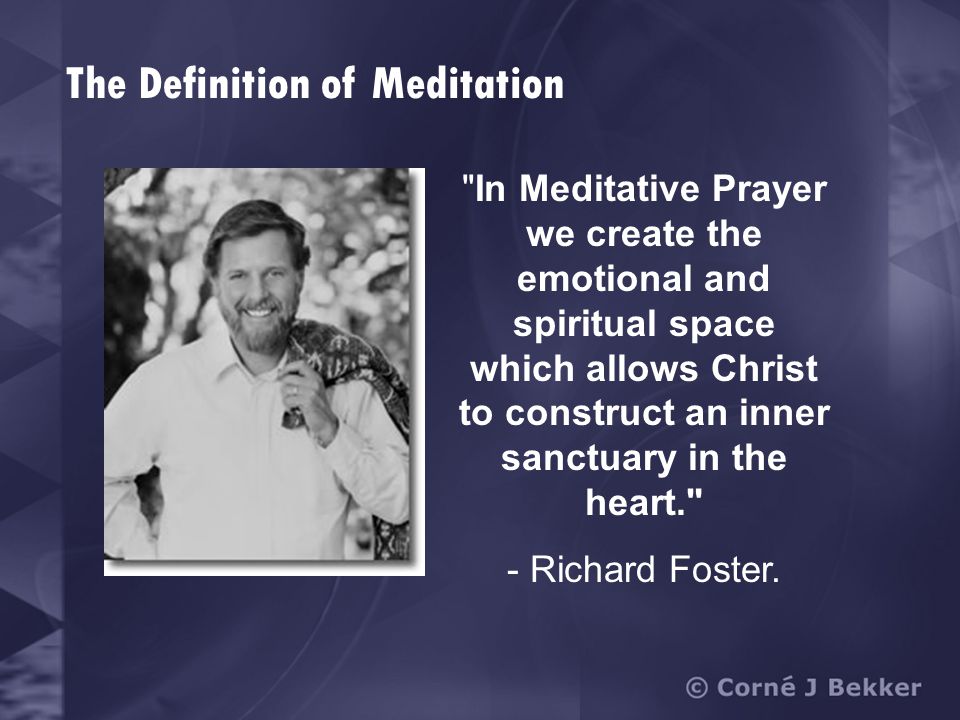 The Definition of Meditation

"In Meditative Prayer we create the emotional and spiritual space which allows Christ to construct an inner sanctuary in the heart."

- Richard Foster.

© Corné J Bekker